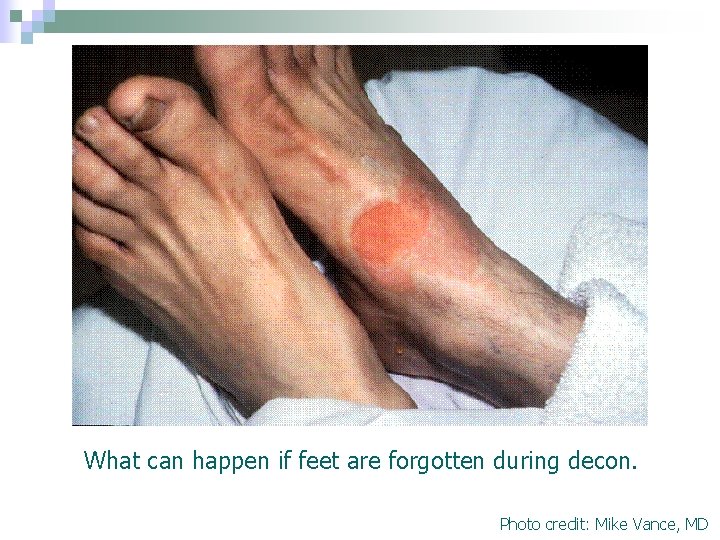 What can happen if feet are forgotten during decon.

Photo credit: Mike Vance, MD